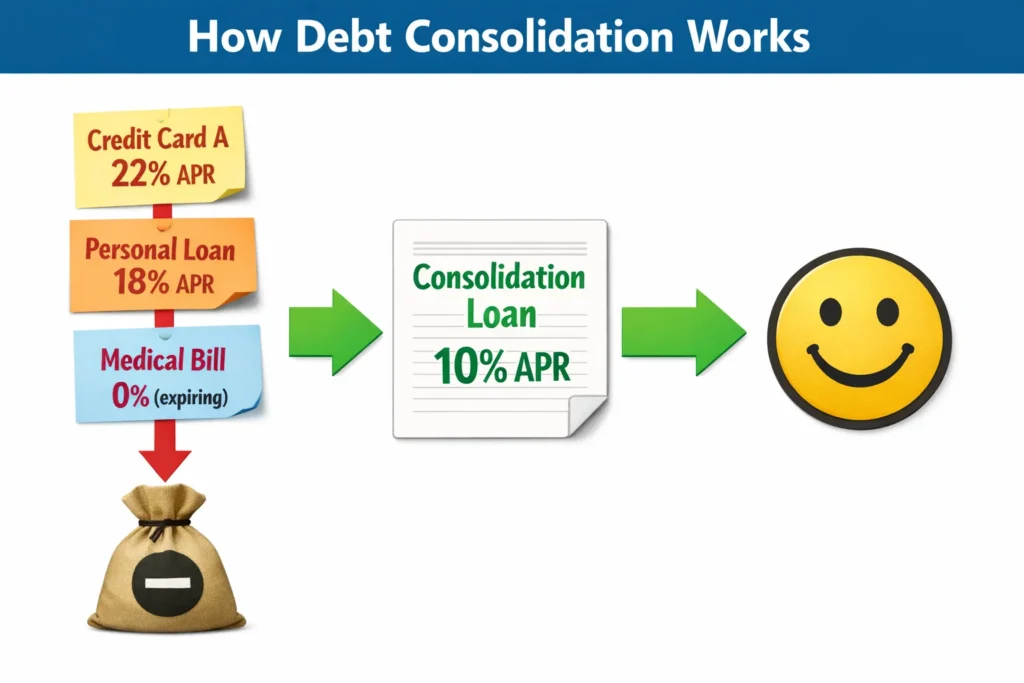 How Debt Consolidation Works

Credit Card A
22% APR

Personal Loan
18% APR

Medical Bill
0% (expiring)

Consolidation Loan
10% APR